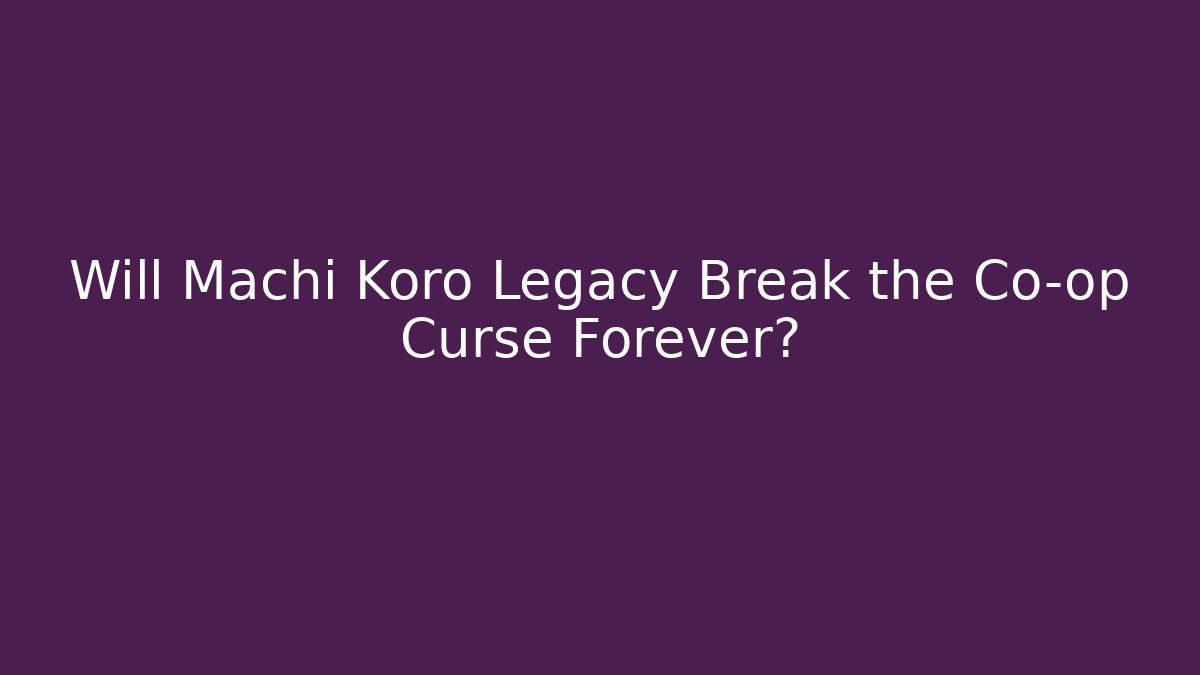 Will Machi Koro Legacy Break the Co-op Curse Forever?